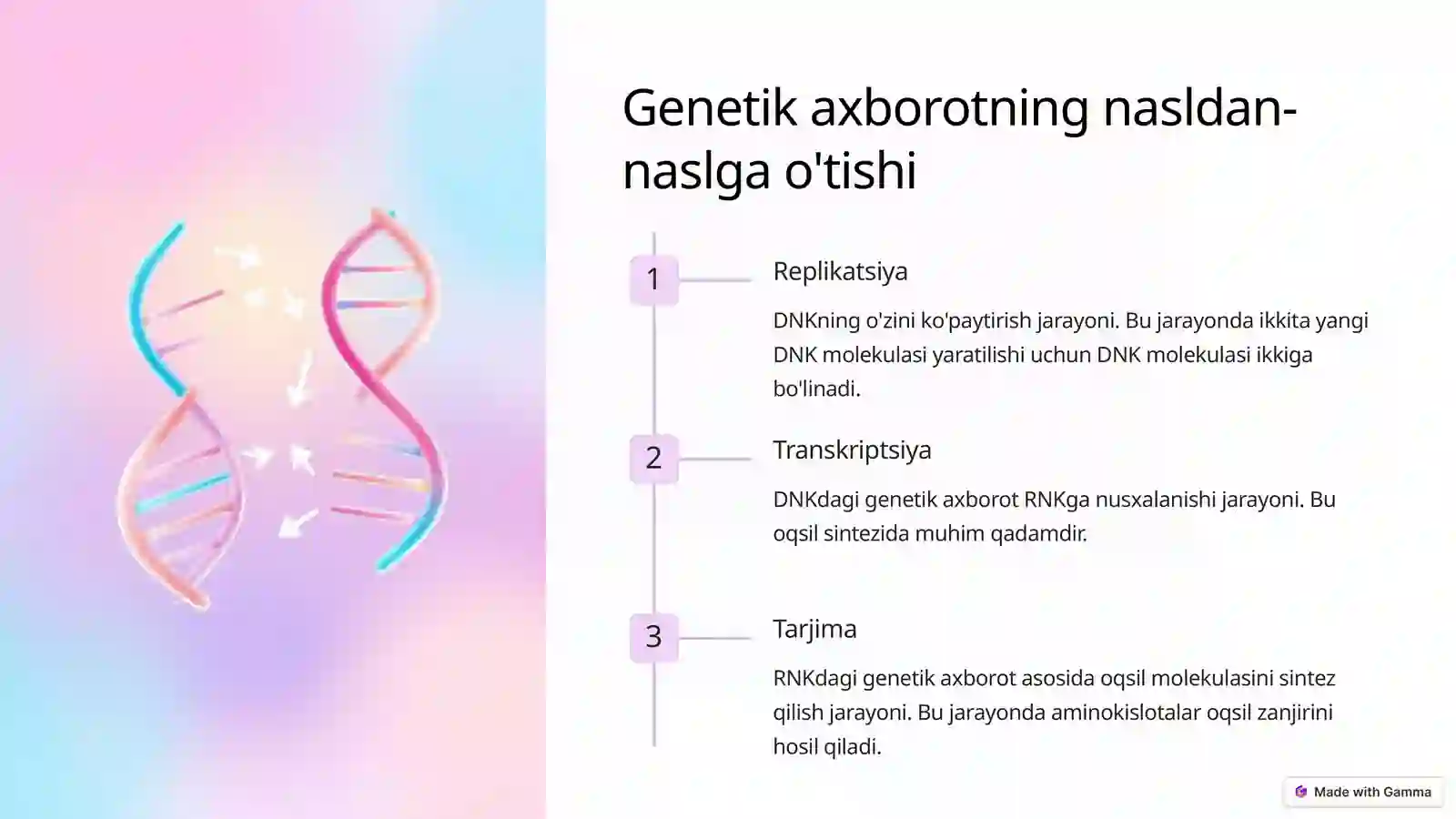 Genetik axborotning nasldan-naslga o'tishi

1

Replikatsiya

DNKning o'zini ko'paytirish jarayoni. Bu jarayonda ikkita yangi DNK molekulasi yaratilishi uchun DNK molekulasi ikkiga bo'linadi.

2

Transkriptsiya

DNKdagi genetik axborot RNKga nusxalanishi jarayoni. Bu oqsil sintezida muhim qadamdir.

3

Tarjima

RNKdagi genetik axborot asosida oqsil molekulasini sintez qilish jarayoni. Bu jarayonda aminokislotalar oqsil zanjirini hosil qiladi.

Made with Gamma